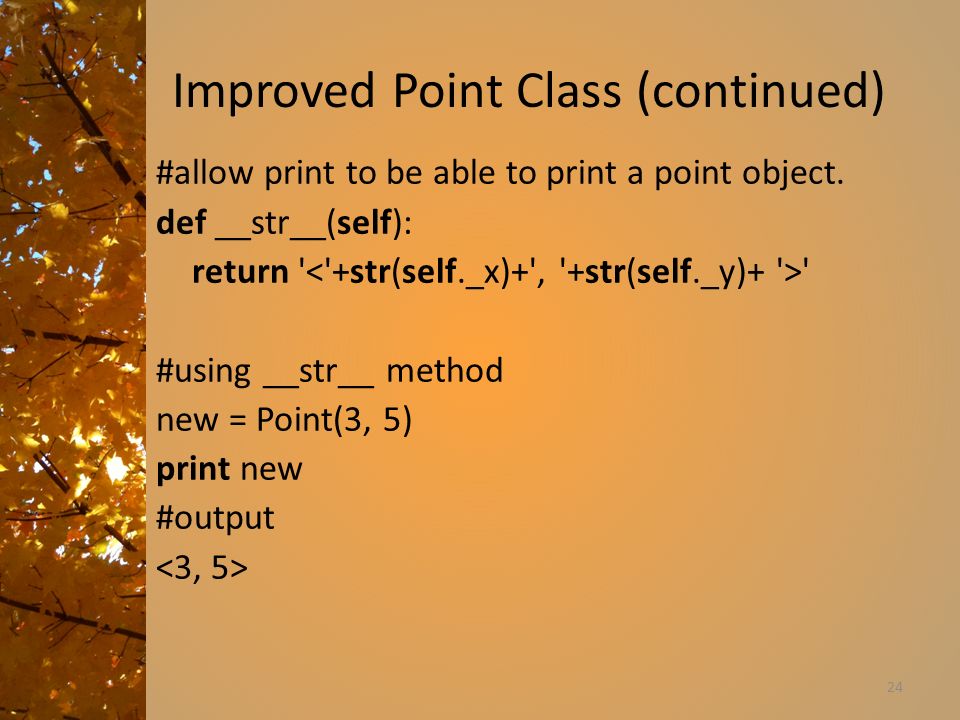 Improved Point Class (continued)

#allow print to be able to print a point object.
def __str__(self):
    return '<'+str(self._x)+', '+str(self._y)+ '>'

#using __str__ method
new = Point(3, 5)
print new
#output
<3, 5>

24